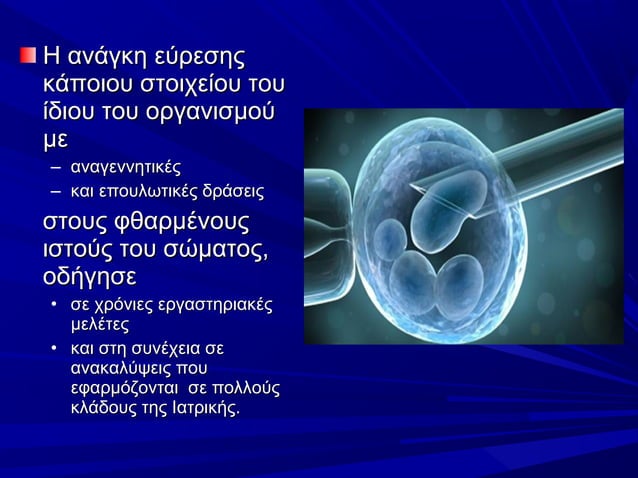 Η ανάγκη εύρεσης κάποιου στοιχείου του ίδιου του οργανισμού με

– αναγεννητικές
– και επουλωτικές δράσεις

στους φθαρμένους ιστούς του σώματος, οδήγησε

• σε χρόνιες εργαστηριακές μελέτες
• και στη συνέχεια σε ανακαλύψεις που εφαρμόζονται σε πολλούς κλάδους της Ιατρικής.